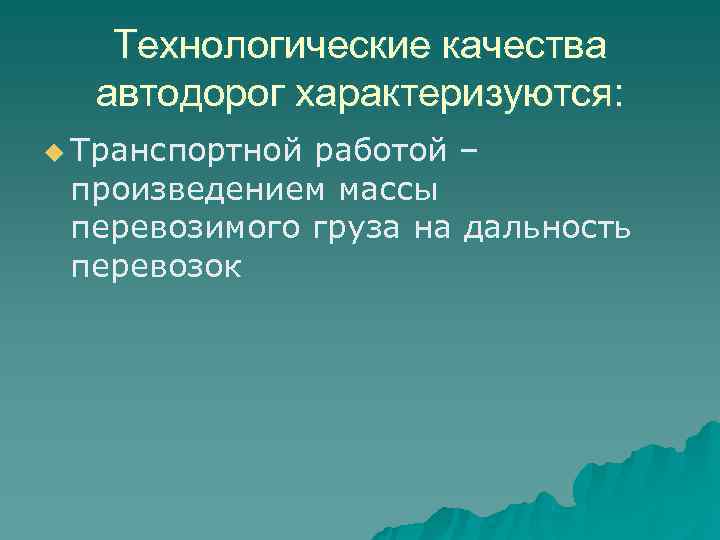 Технологические качества автодорог характеризуются:

Транспортной работой – произведением массы перевозимого груза на дальность перевозок